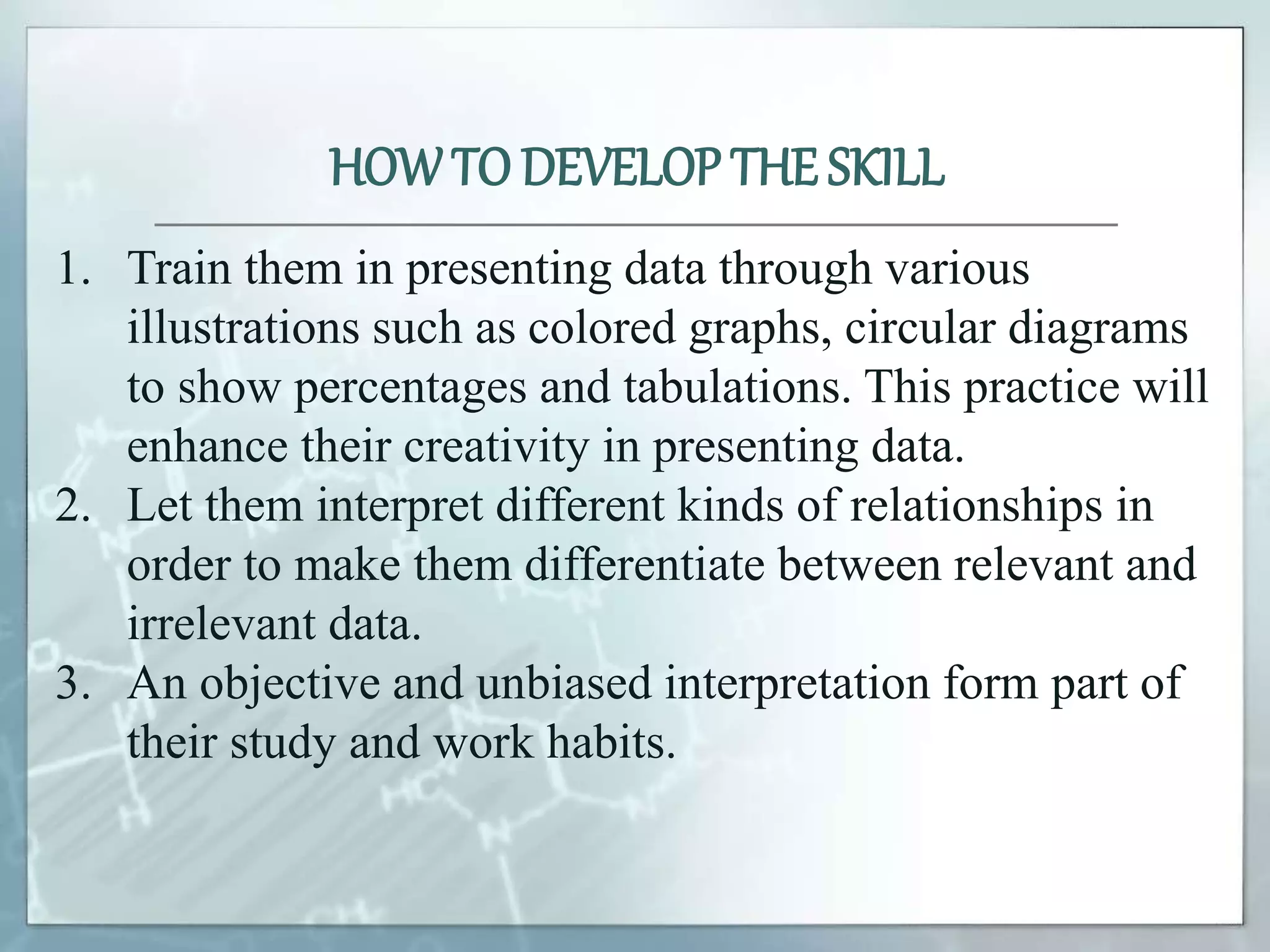 HOW TO DEVELOP THE SKILL

1. Train them in presenting data through various illustrations such as colored graphs, circular diagrams to show percentages and tabulations. This practice will enhance their creativity in presenting data.
2. Let them interpret different kinds of relationships in order to make them differentiate between relevant and irrelevant data.
3. An objective and unbiased interpretation form part of their study and work habits.